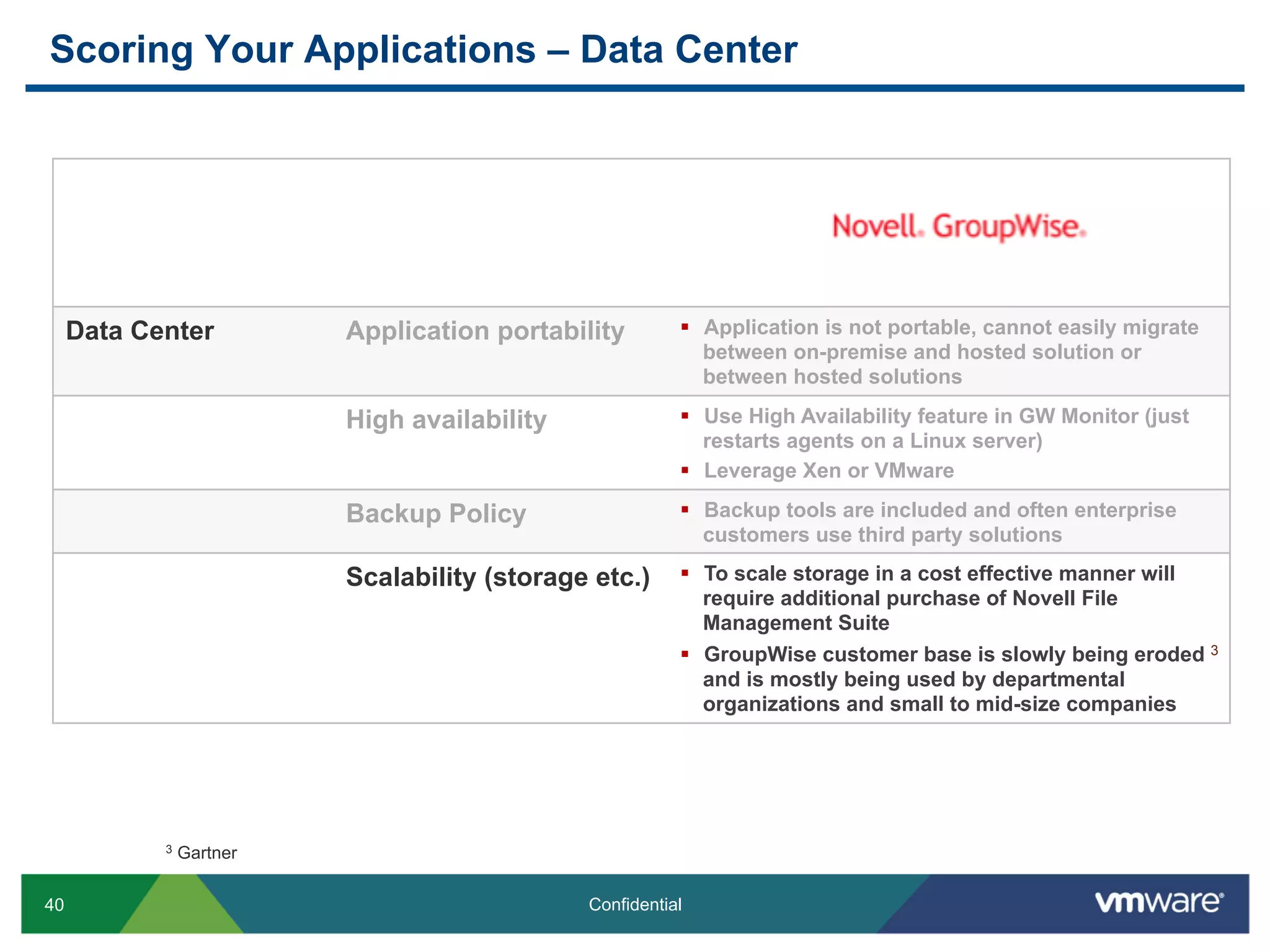 Scoring Your Applications – Data Center

| | | Novell. GroupWise. |
|---|---|---|
| Data Center | Application portability | ▪ Application is not portable, cannot easily migrate between on-premise and hosted solution or between hosted solutions |
| | High availability | ▪ Use High Availability feature in GW Monitor (just restarts agents on a Linux server) ▪ Leverage Xen or VMware |
| | Backup Policy | ▪ Backup tools are included and often enterprise customers use third party solutions |
| | Scalability (storage etc.) | ▪ To scale storage in a cost effective manner will require additional purchase of Novell File Management Suite ▪ GroupWise customer base is slowly being eroded $^3$ and is mostly being used by departmental organizations and small to mid-size companies |

$^3$ Gartner

40

Confidential

vmware